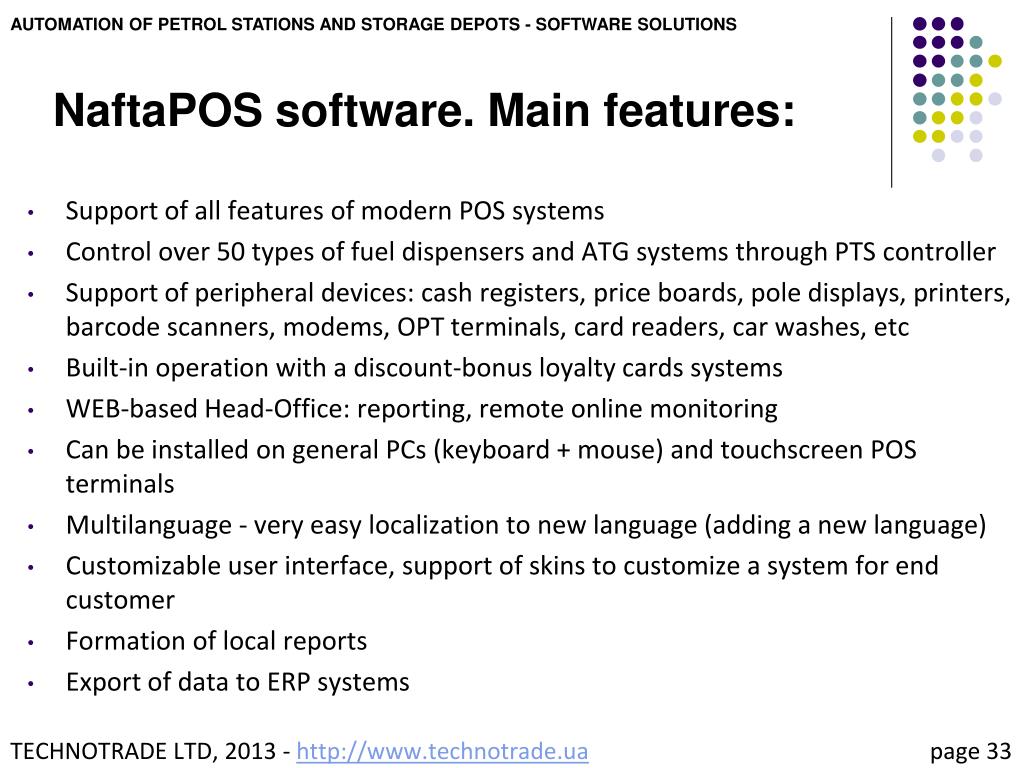 AUTOMATION OF PETROL STATIONS AND STORAGE DEPOTS - SOFTWARE SOLUTIONS

NaftaPOS software. Main features:

• Support of all features of modern POS systems
• Control over 50 types of fuel dispensers and ATG systems through PTS controller
• Support of peripheral devices: cash registers, price boards, pole displays, printers, barcode scanners, modems, OPT terminals, card readers, car washes, etc
• Built-in operation with a discount-bonus loyalty cards systems
• WEB-based Head-Office: reporting, remote online monitoring
• Can be installed on general PCs (keyboard + mouse) and touchscreen POS terminals
• Multilanguage - very easy localization to new language (adding a new language)
• Customizable user interface, support of skins to customize a system for end customer
• Formation of local reports
• Export of data to ERP systems

TECHNOTRADE LTD, 2013 - http://www.technotrade.ua

page 33